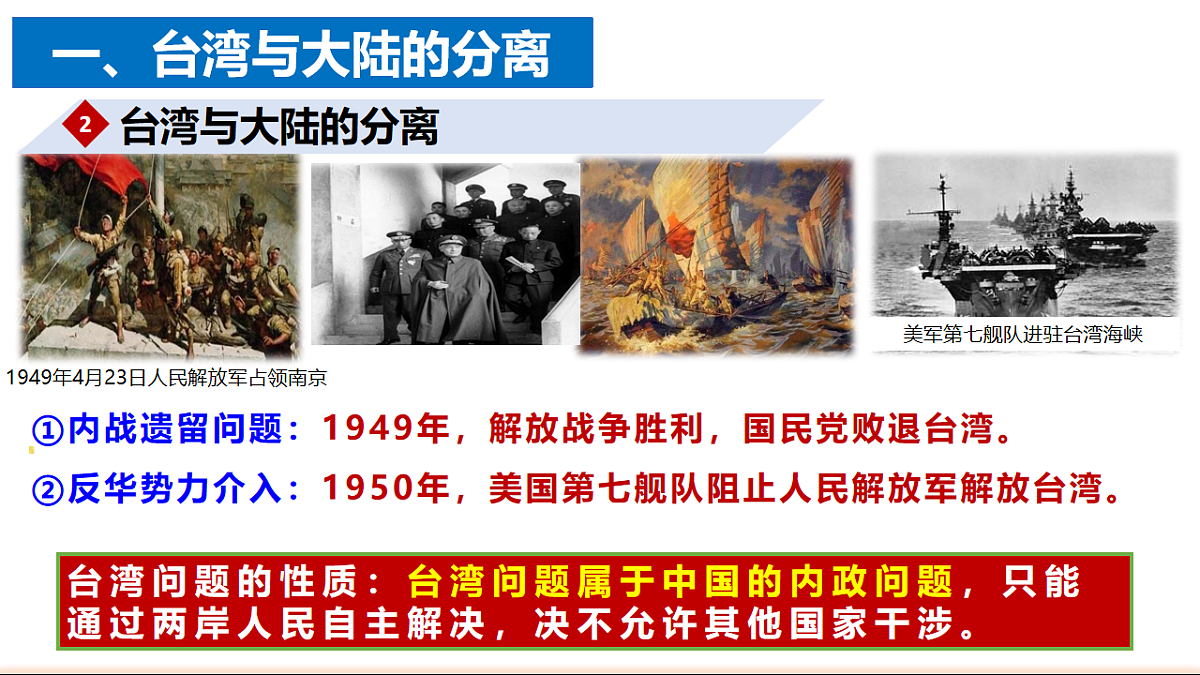 一、台湾与大陆的分离

2 台湾与大陆的分离

1949年4月23日人民解放军占领南京

美军第七舰队进驻台湾海峡

①内战遗留问题：1949年，解放战争胜利，国民党败退台湾。

②反华势力介入：1950年，美国第七舰队阻止人民解放军解放台湾。

台湾问题的性质：台湾问题属于中国的内政问题，只能通过两岸人民自主解决，决不允许其他国家干涉。